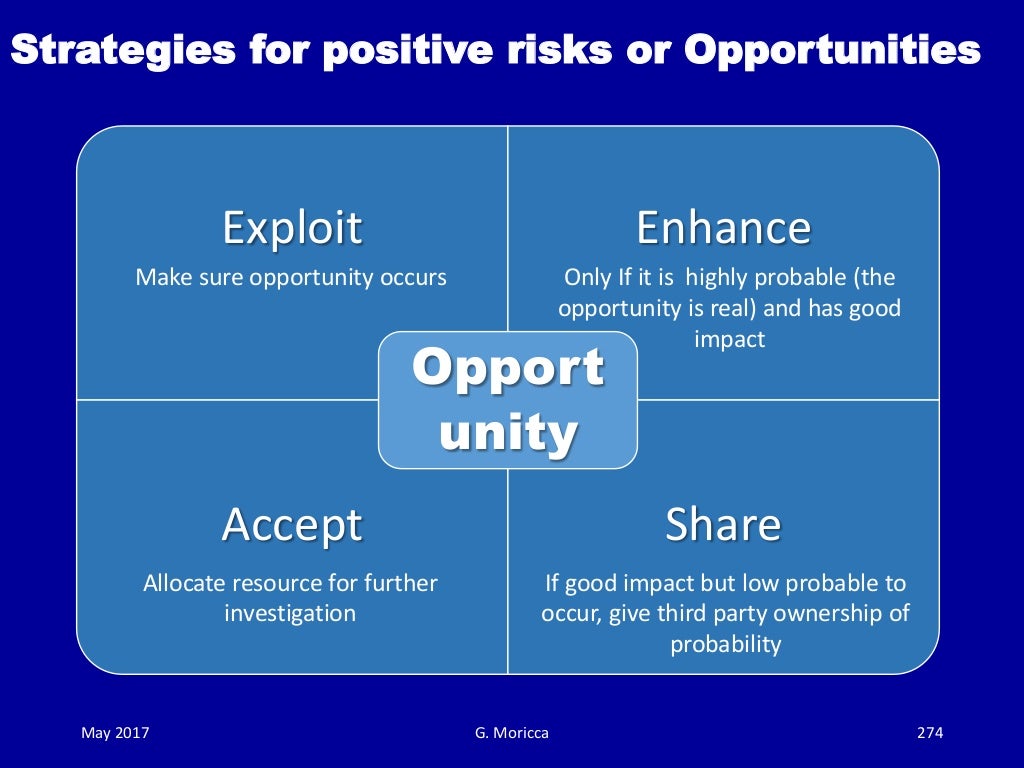 Strategies for positive risks or Opportunities

Exploit

Make sure opportunity occurs

Enhance

Only If it is highly probable (the opportunity is real) and has good impact

Opport
unity

Accept

Allocate resource for further investigation

Share

If good impact but low probable to occur, give third party ownership of probability

May 2017

G. Moricca

274